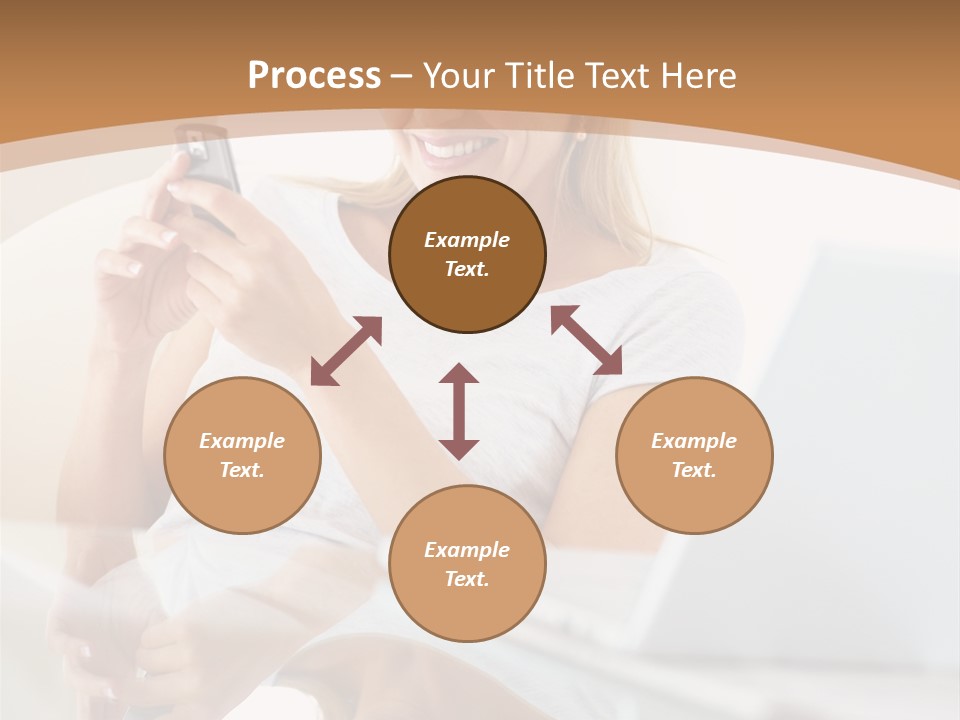 Process – Your Title Text Here

Example Text.

Example Text.

Example Text.

Example Text.